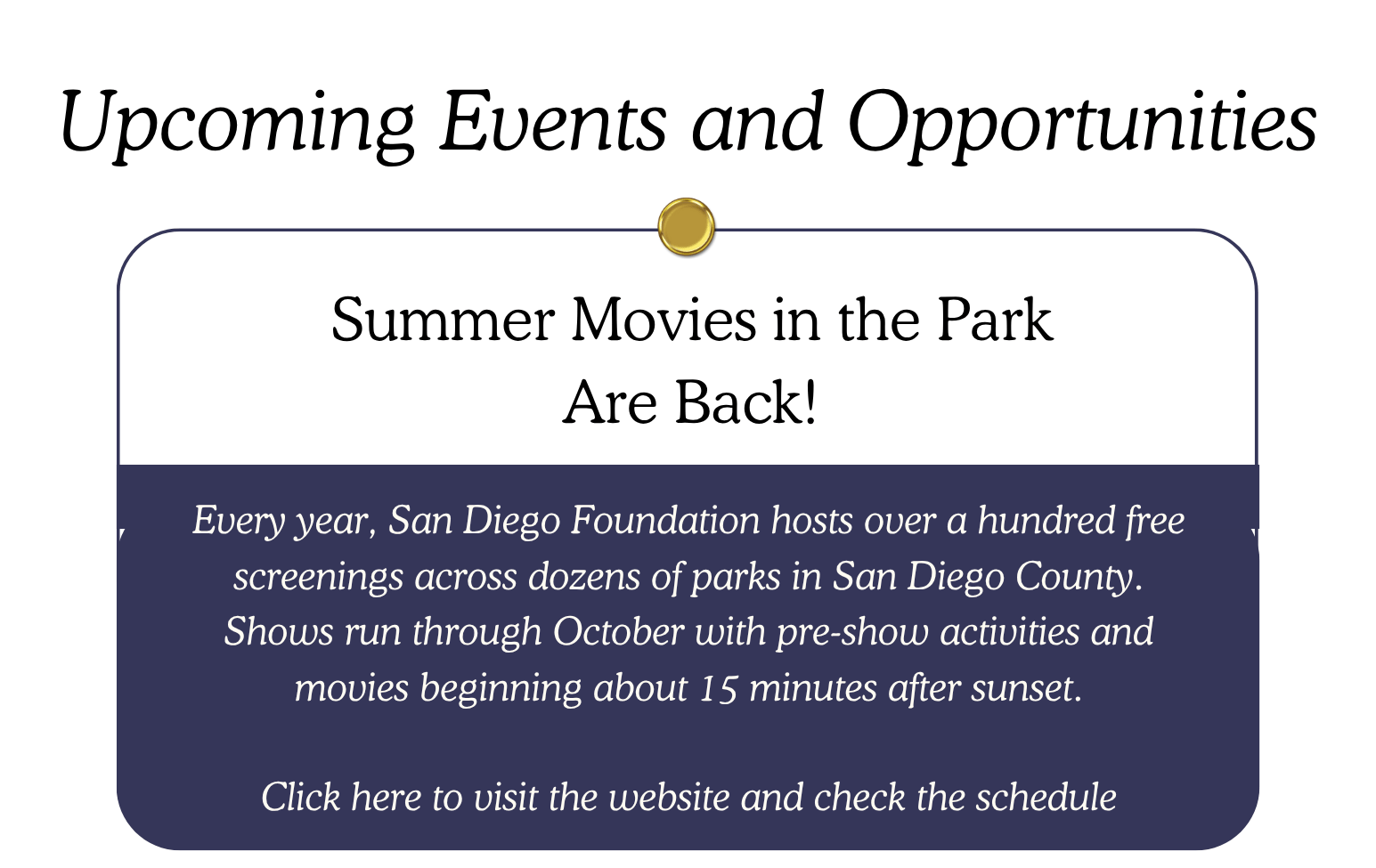 Upcoming Events and Opportunities

Summer Movies in the Park
Are Back!

Every year, San Diego Foundation hosts over a hundred free screenings across dozens of parks in San Diego County. Shows run through October with pre-show activities and movies beginning about 15 minutes after sunset.

Click here to visit the website and check the schedule